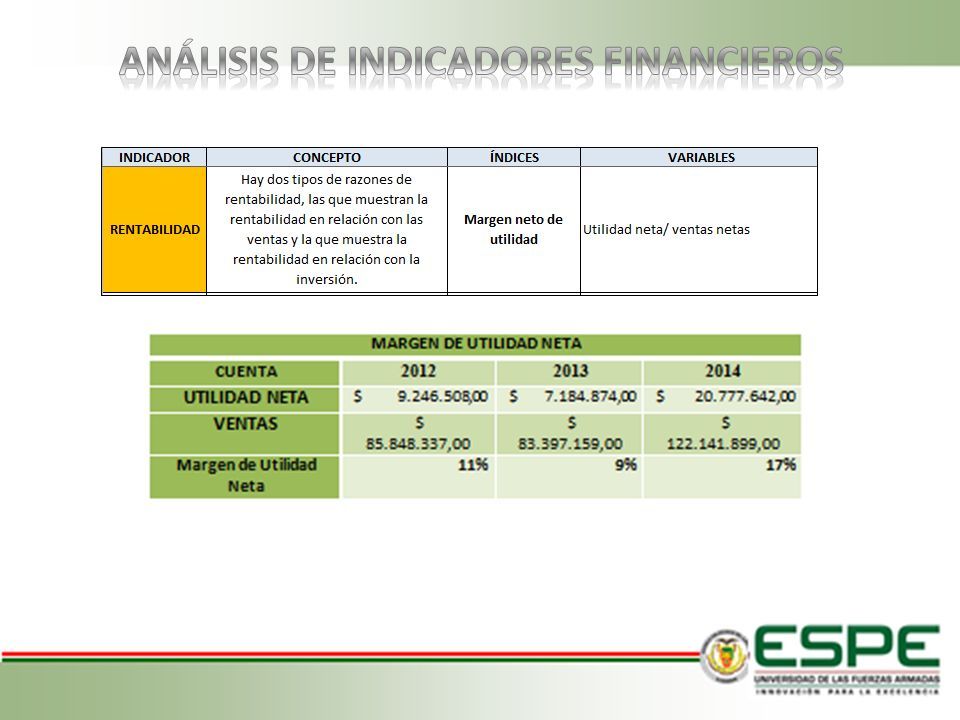 ANÁLISIS DE INDICADORES FINANCIEROS

| INDICADOR | CONCEPTO | ÍNDICES | VARIABLES |
|---|---|---|---|
| RENTABILIDAD | Hay dos tipos de razones de rentabilidad, las que muestran la rentabilidad en relación con las ventas y la que muestra la rentabilidad en relación con la inversión. | Margen neto de utilidad | Utilidad neta/ ventas netas |

MARGEN DE UTILIDAD NETA

| CUENTA | 2012 | 2013 | 2014 |
|---|---|---|---|
| UTILIDAD NETA | $ 9.246.508,00 | $ 7.184.874,00 | $ 20.777.642,00 |
| VENTAS | $ 85.848.337,00 | $ 83.397.159,00 | $ 122.141.899,00 |
| Margen de Utilidad Neta | 11% | 9% | 17% |

ESPE
UNIVERSIDAD DE LAS FUERZAS ARMADAS
INNOVACIÓN PARA LA EXCELENCIA